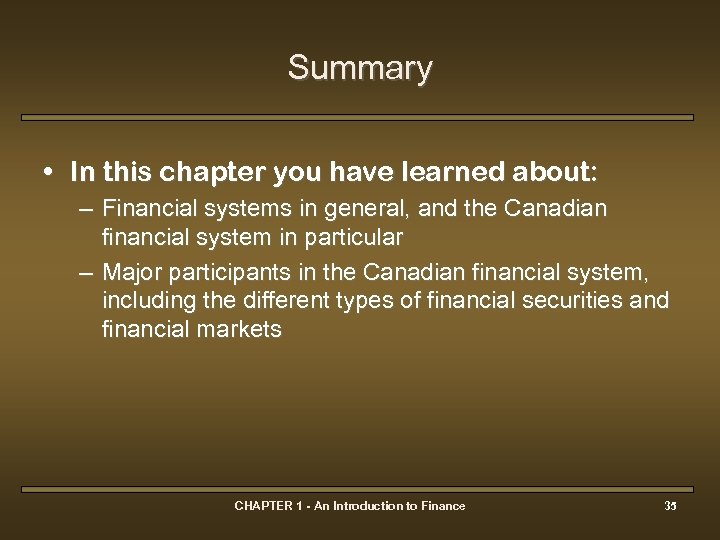 Summary

• In this chapter you have learned about:
– Financial systems in general, and the Canadian financial system in particular
– Major participants in the Canadian financial system, including the different types of financial securities and financial markets

CHAPTER 1 - An Introduction to Finance

35